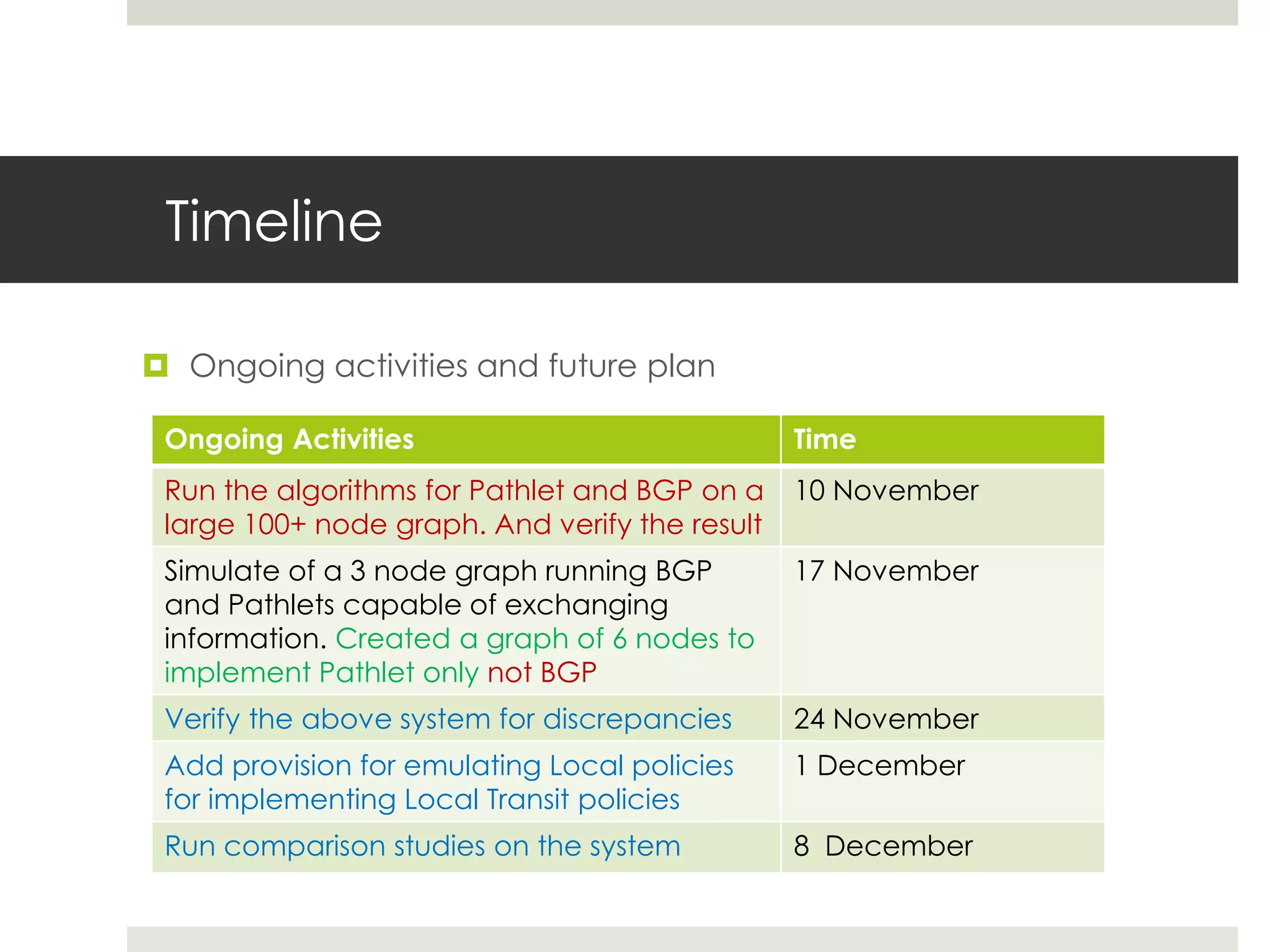 Timeline

Ongoing activities and future plan

| Ongoing Activities | Time |
|---|---|
| Run the algorithms for Pathlet and BGP on a large 100+ node graph. And verify the result | 10 November |
| Simulate of a 3 node graph running BGP and Pathlets capable of exchanging information. Created a graph of 6 nodes to implement Pathlet only not BGP | 17 November |
| Verify the above system for discrepancies | 24 November |
| Add provision for emulating Local policies for implementing Local Transit policies | 1 December |
| Run comparison studies on the system | 8  December |